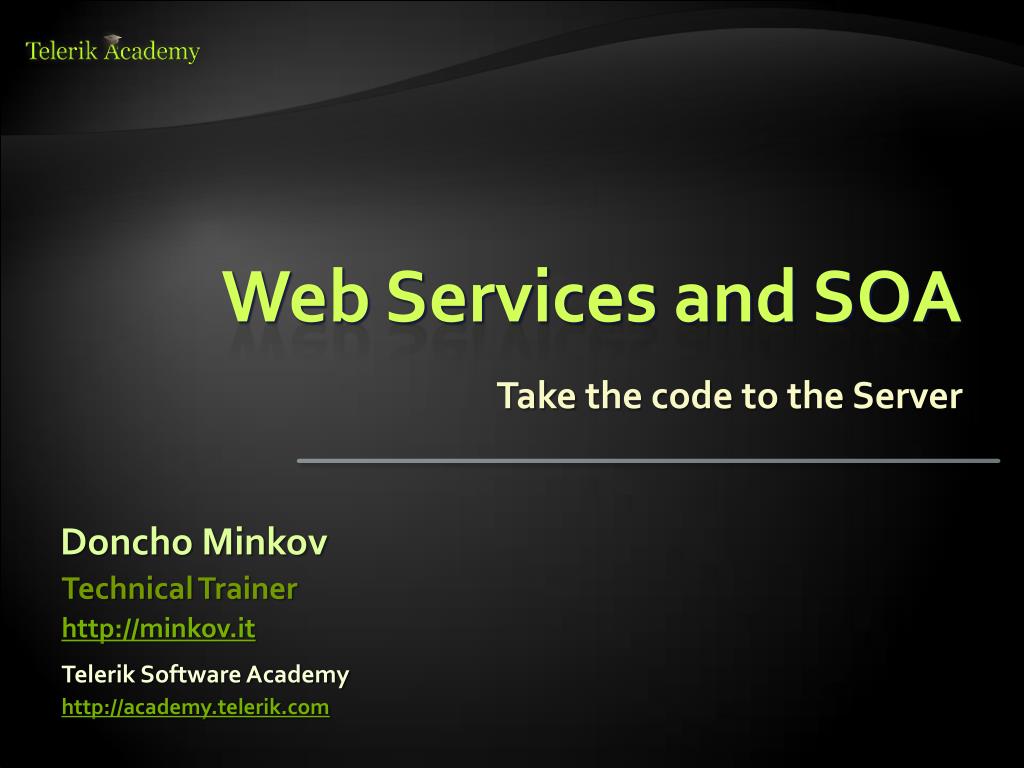 Telerik Academy

Web Services and SOA

Take the code to the Server

Doncho Minkov

Technical Trainer

http://minkov.it

Telerik Software Academy

http://academy.telerik.com